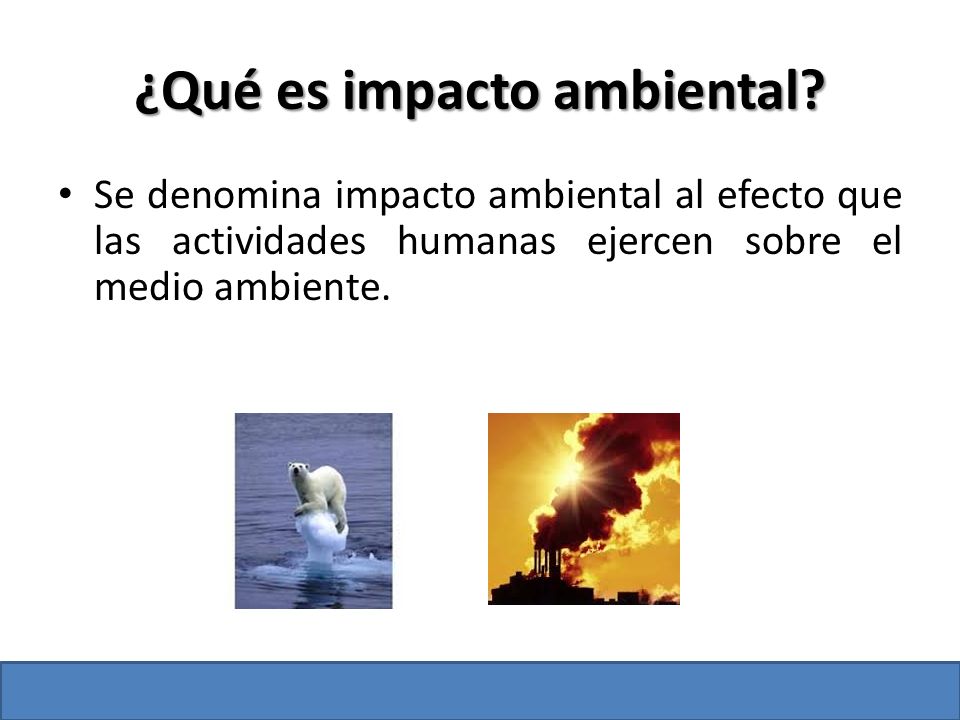 ¿Qué es impacto ambiental?

• Se denomina impacto ambiental al efecto que las actividades humanas ejercen sobre el medio ambiente.